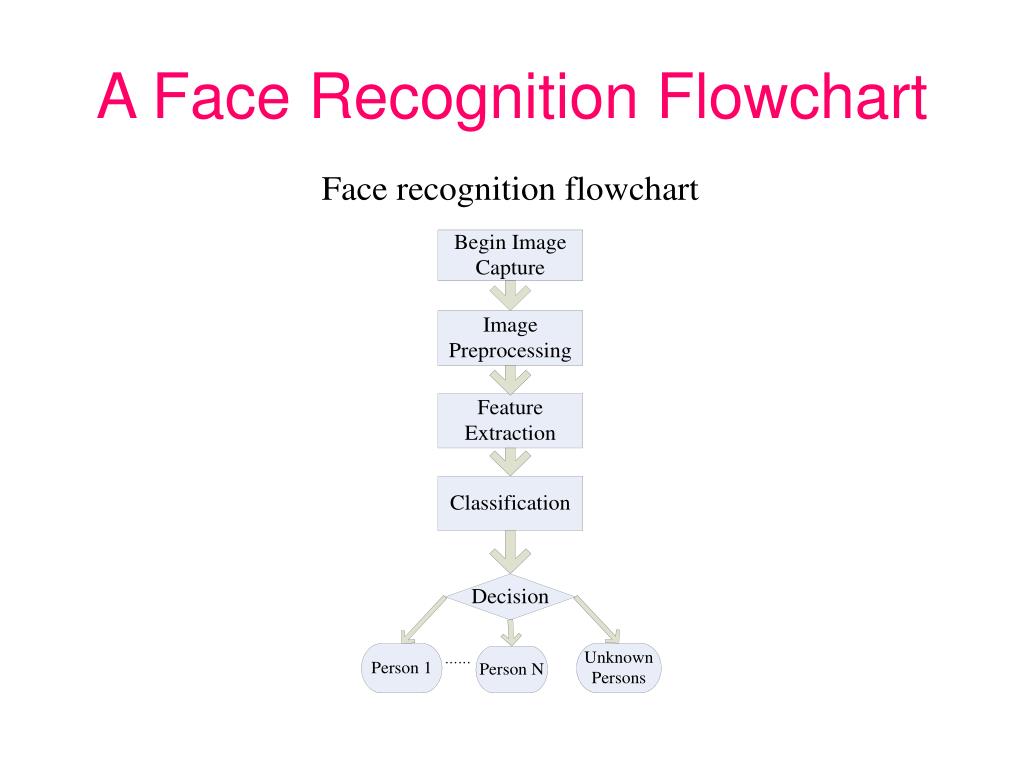 A Face Recognition Flowchart

Face recognition flowchart

Begin Image Capture

Image Preprocessing

Feature Extraction

Classification

Decision

Person 1 ...... Person N

Unknown Persons